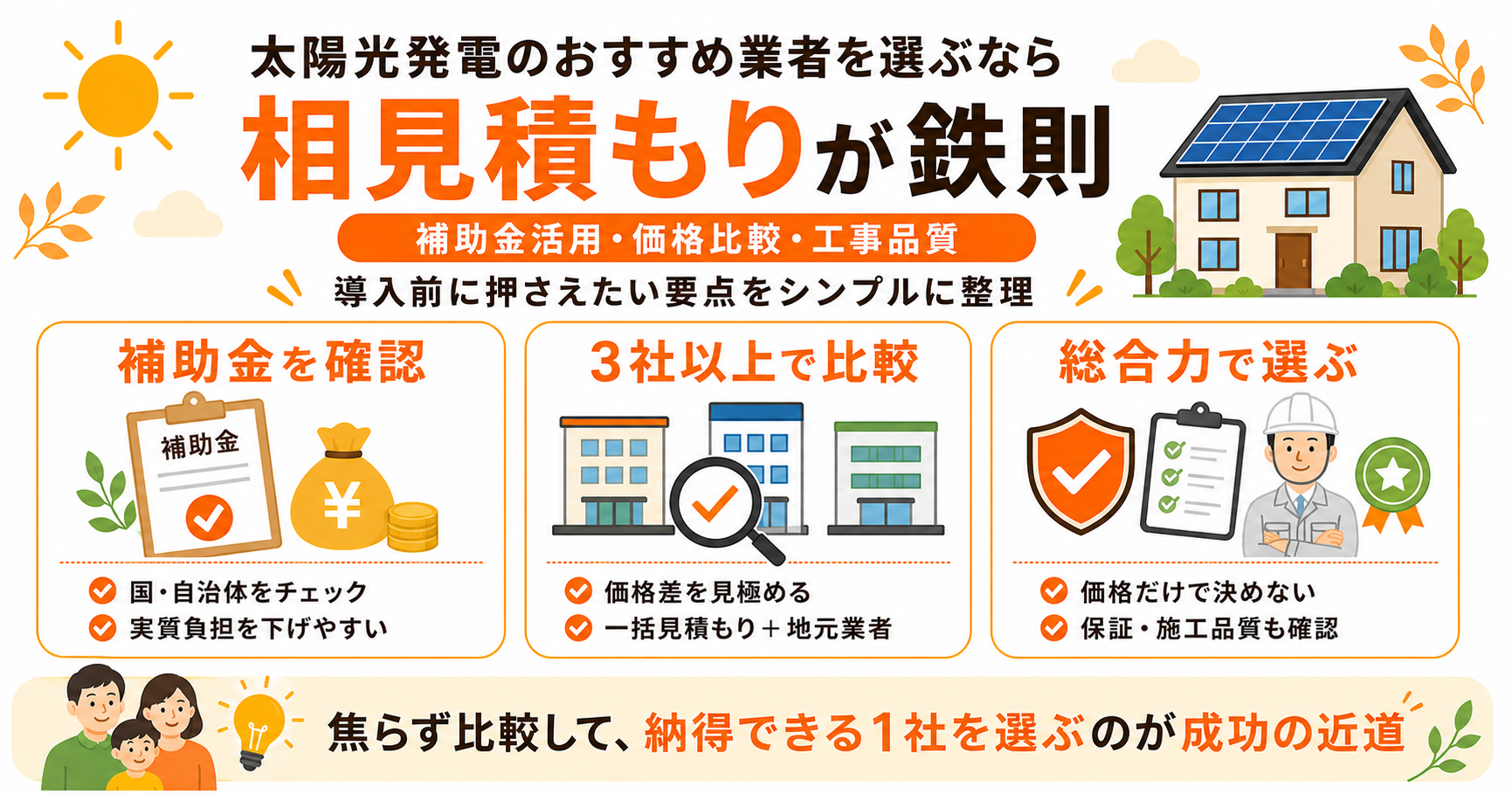 太陽光発電のおすすめ業者を選ぶなら

相見積もりが鉄則

補助金活用・価格比較・工事品質

導入前に押さえたい要点をシンプルに整理

補助金を確認

補助金

¥

国・自治体をチェック
実質負担を下げやすい

3社以上で比較

価格差を見極める
一括見積もり＋地元業者

総合力で選ぶ

価格だけで決めない
保証・施工品質も確認

焦らず比較して、納得できる1社を選ぶのが成功の近道